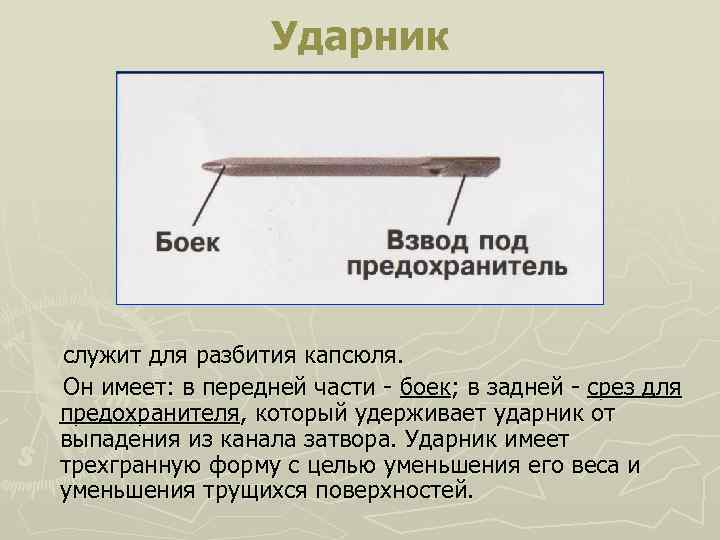 Ударник

Боек

Взвод под предохранитель

служит для разбития капсюля.

Он имеет: в передней части - боек; в задней - срез для предохранителя, который удерживает ударник от выпадения из канала затвора. Ударник имеет трехгранную форму с целью уменьшения его веса и уменьшения трущихся поверхностей.